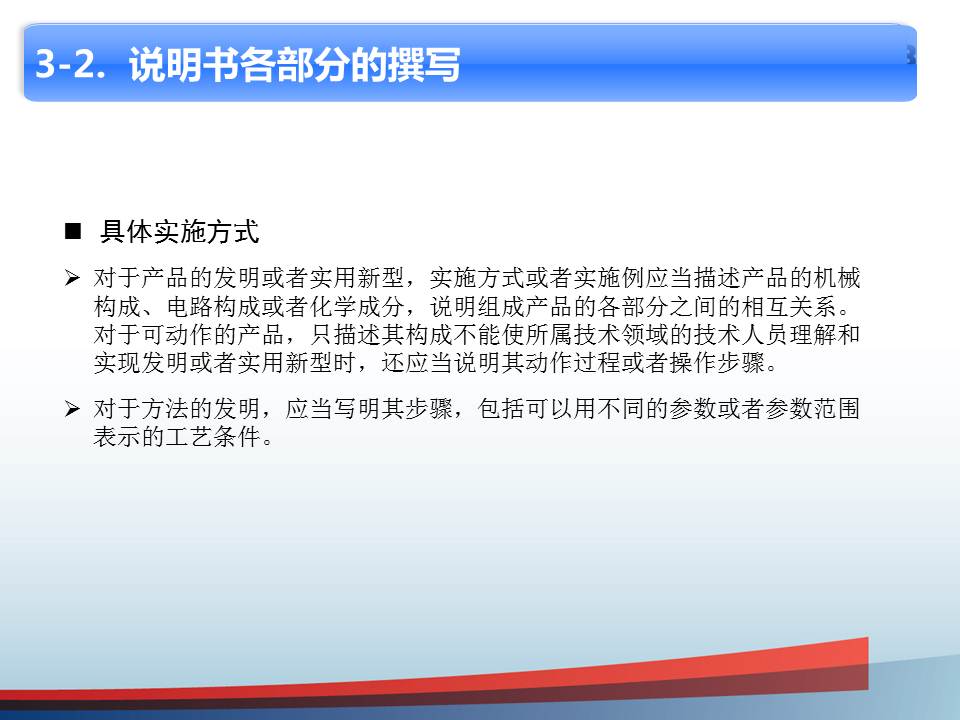 3-2. 说明书各部分的撰写

■ 具体实施方式

➢ 对于产品的发明或者实用新型，实施方式或者实施例应当描述产品的机械构成、电路构成或者化学成分，说明组成产品的各部分之间的相互关系。对于可动作的产品，只描述其构成不能使所属技术领域的技术人员理解和实现发明或者实用新型时，还应当说明其动作过程或者操作步骤。

➢ 对于方法的发明，应当写明其步骤，包括可以用不同的参数或者参数范围表示的工艺条件。